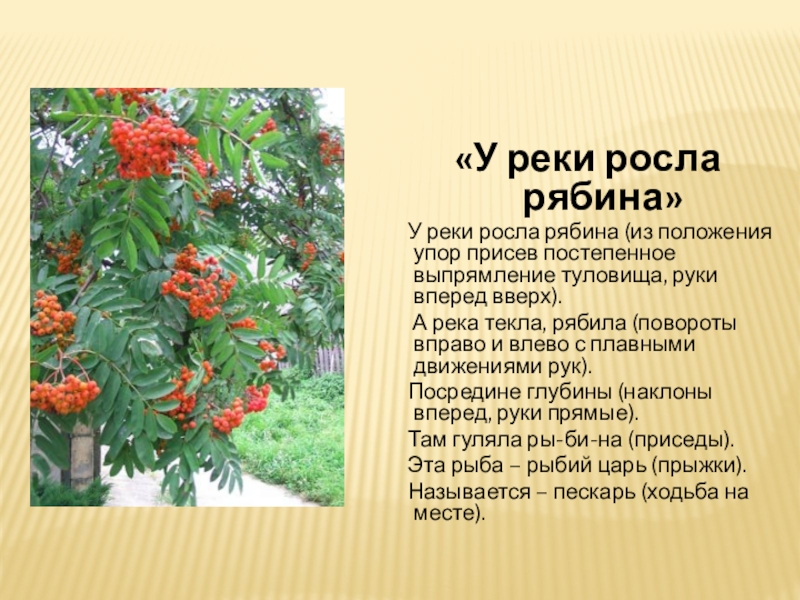 «У реки росла рябина»

У реки росла рябина (из положения упор присев постепенное выпрямление туловища, руки вперед вверх).

А река текла, рябила (повороты вправо и влево с плавными движениями рук).

Посредине глубины (наклоны вперед, руки прямые).

Там гуляла ры-би-на (приседы).

Эта рыба – рыбий царь (прыжки).

Называется – пескарь (ходьба на месте).